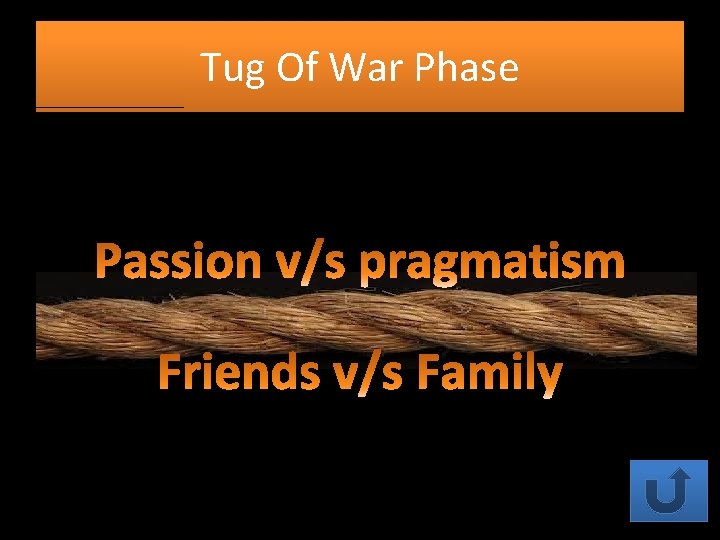 Tug Of War Phase

Passion v/s pragmatism

Friends v/s Family